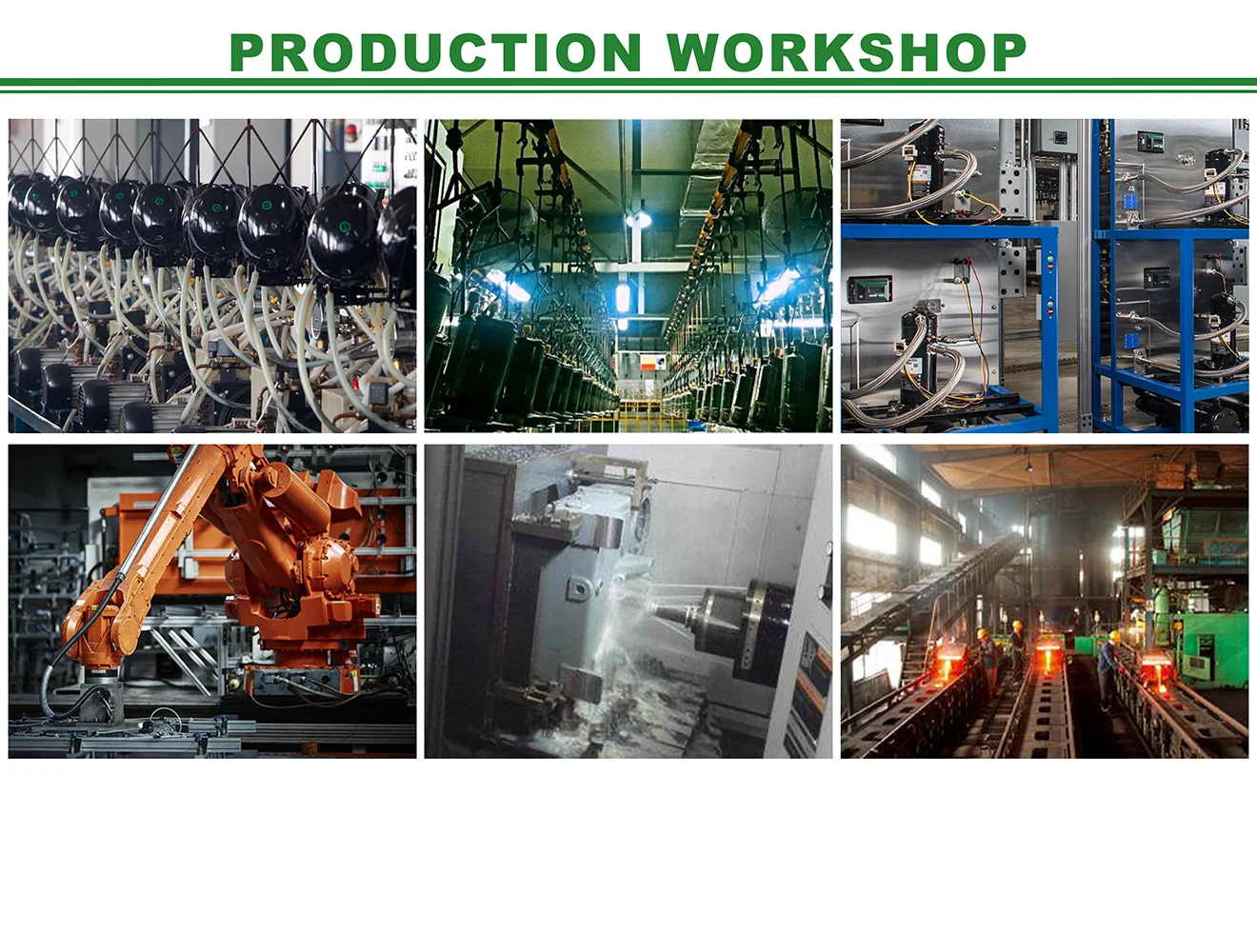 PRODUCTION WORKSHOP